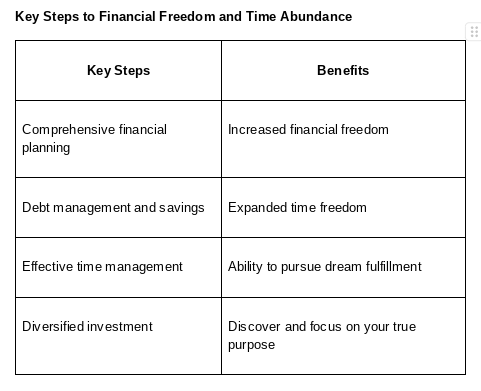 Key Steps to Financial Freedom and Time Abundance

| Key Steps | Benefits |
|---|---|
| Comprehensive financial planning | Increased financial freedom |
| Debt management and savings | Expanded time freedom |
| Effective time management | Ability to pursue dream fulfillment |
| Diversified investment | Discover and focus on your true purpose |